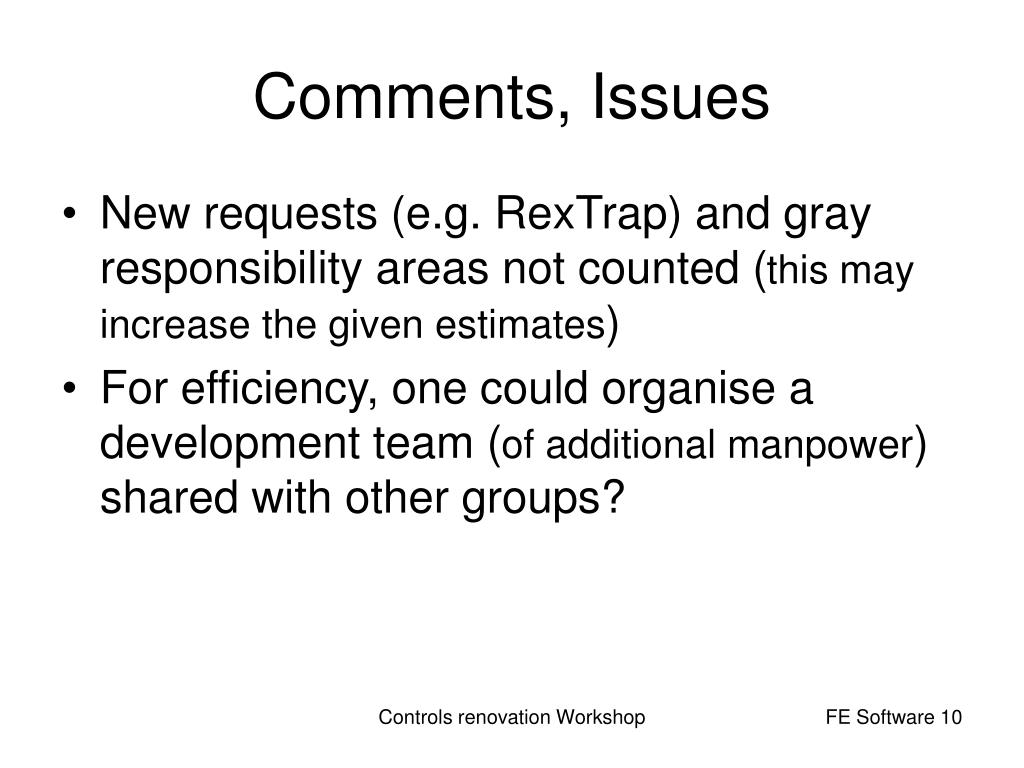 Comments, Issues

• New requests (e.g. RexTrap) and gray responsibility areas not counted (this may increase the given estimates)
• For efficiency, one could organise a development team (of additional manpower) shared with other groups?

Controls renovation Workshop

FE Software 10